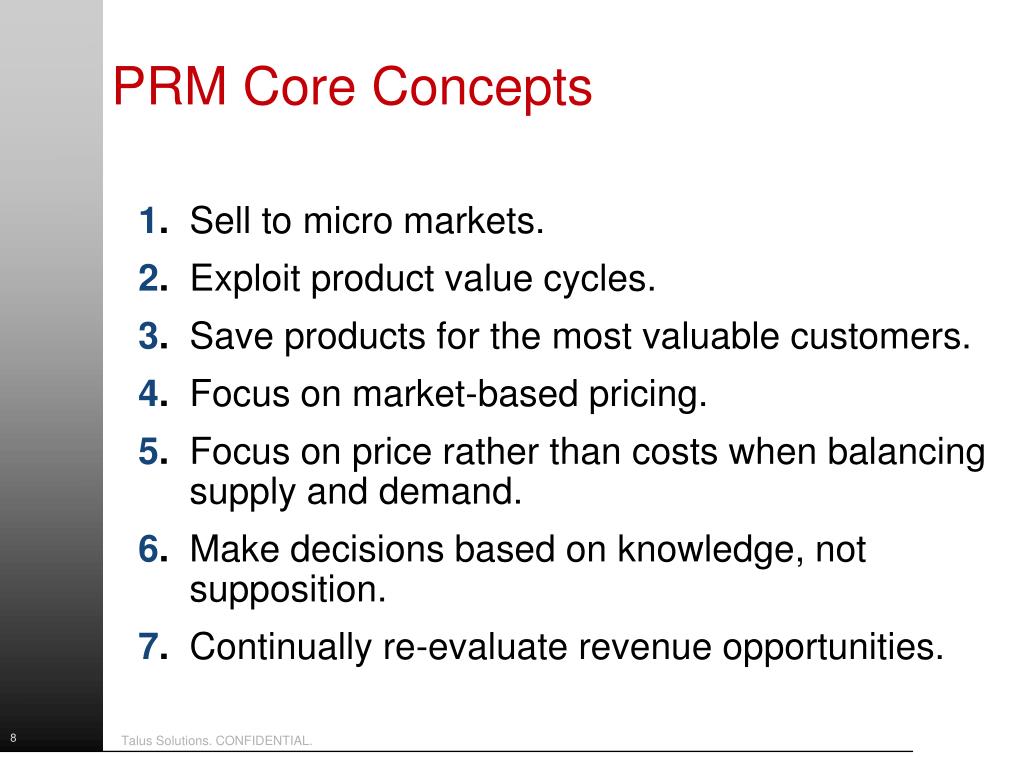 PRM Core Concepts

1. Sell to micro markets.
2. Exploit product value cycles.
3. Save products for the most valuable customers.
4. Focus on market-based pricing.
5. Focus on price rather than costs when balancing supply and demand.
6. Make decisions based on knowledge, not supposition.
7. Continually re-evaluate revenue opportunities.

8

Talus Solutions. CONFIDENTIAL.